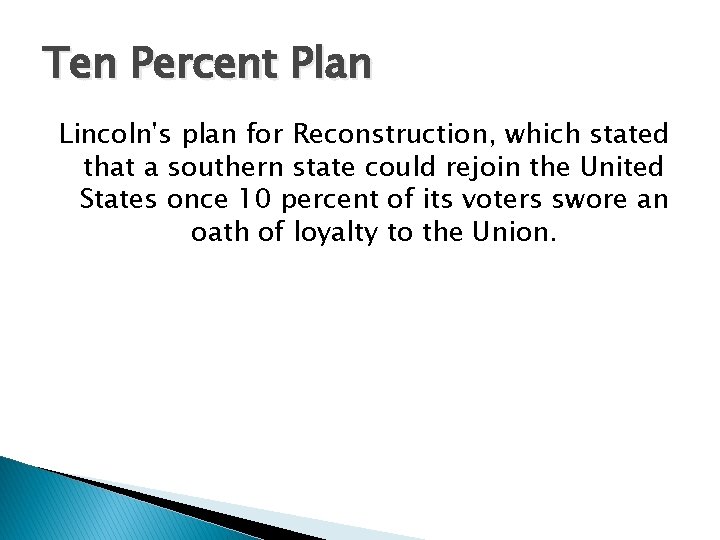 Ten Percent Plan

Lincoln's plan for Reconstruction, which stated that a southern state could rejoin the United States once 10 percent of its voters swore an oath of loyalty to the Union.